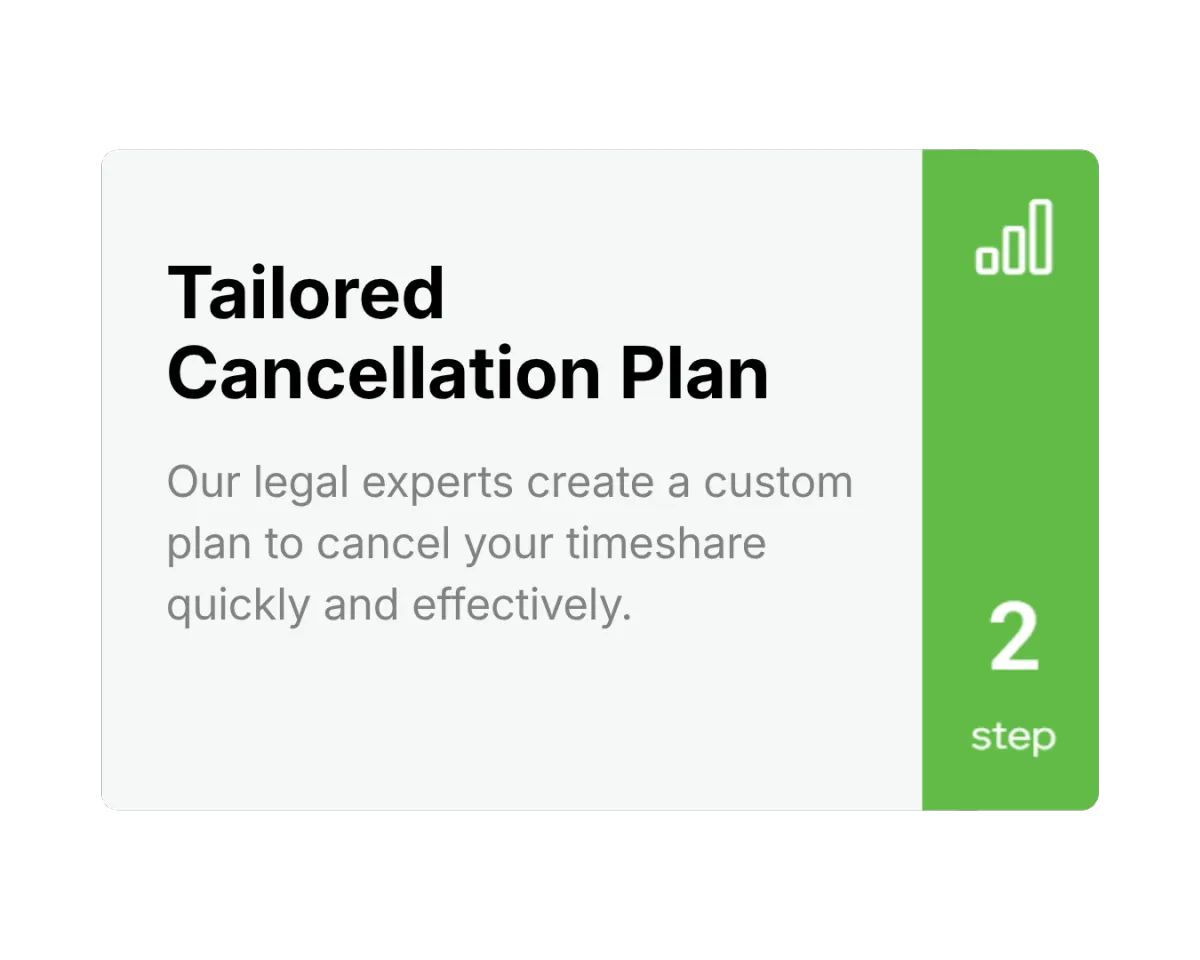 Tailored Cancellation Plan

Our legal experts create a custom plan to cancel your timeshare quickly and effectively.

2
step